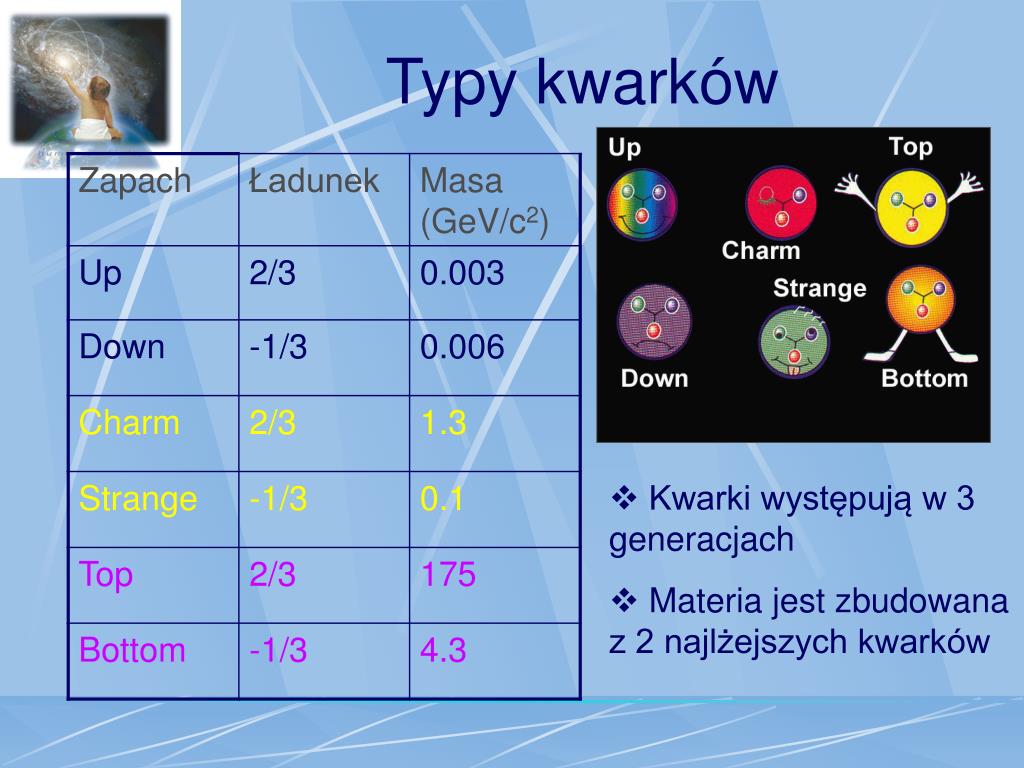 Typy kwarków

| Zapach | Ładunek | Masa (GeV/c$^2$) |
|---|---|---|
| Up | 2/3 | 0.003 |
| Down | -1/3 | 0.006 |
| Charm | 2/3 | 1.3 |
| Strange | -1/3 | 0.1 |
| Top | 2/3 | 175 |
| Bottom | -1/3 | 4.3 |

Up
Top
Charm
Strange
Down
Bottom

❖ Kwarki występują w 3 generacjach

❖ Materia jest zbudowana z 2 najlżejszych kwarków